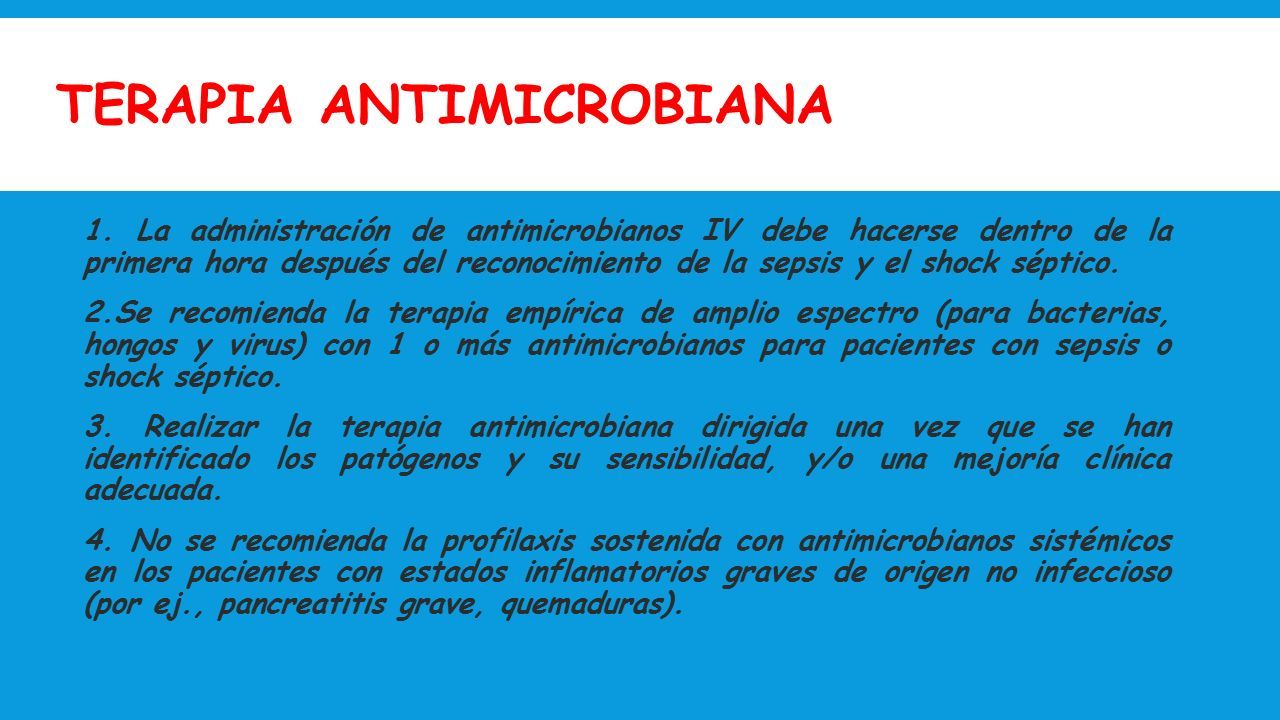 TERAPIA ANTIMICROBIANA

1. La administración de antimicrobianos IV debe hacerse dentro de la primera hora después del reconocimiento de la sepsis y el shock séptico.

2.Se recomienda la terapia empírica de amplio espectro (para bacterias, hongos y virus) con 1 o más antimicrobianos para pacientes con sepsis o shock séptico.

3. Realizar la terapia antimicrobiana dirigida una vez que se han identificado los patógenos y su sensibilidad, y/o una mejoría clínica adecuada.

4. No se recomienda la profilaxis sostenida con antimicrobianos sistémicos en los pacientes con estados inflamatorios graves de origen no infeccioso (por ej., pancreatitis grave, quemaduras).